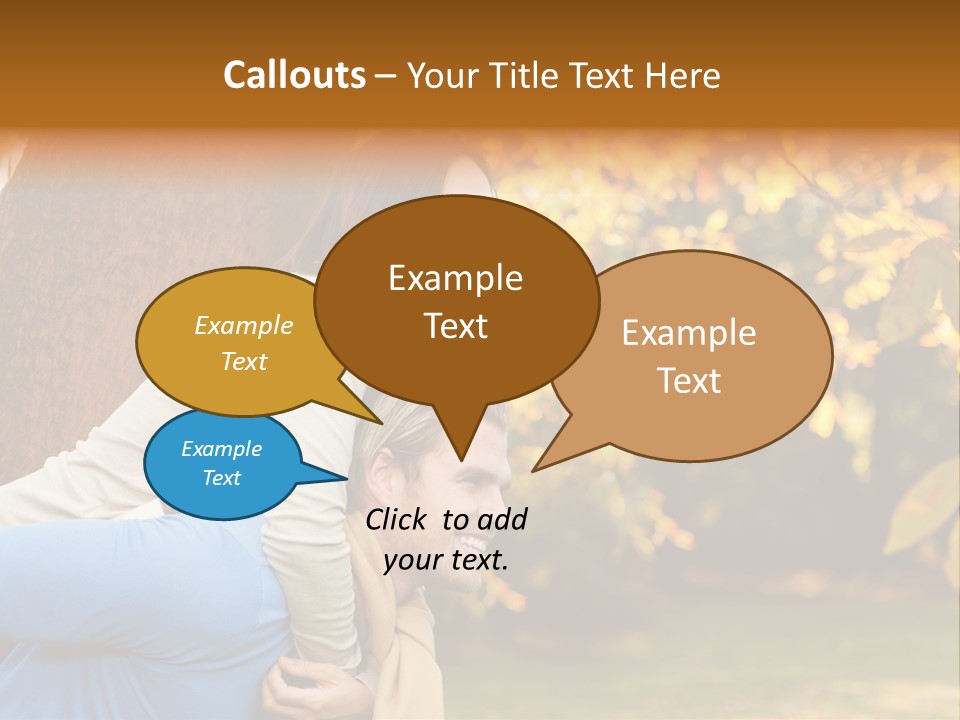 Callouts – Your Title Text Here

Example Text

Example Text

Example Text

Example Text

Click to add your text.